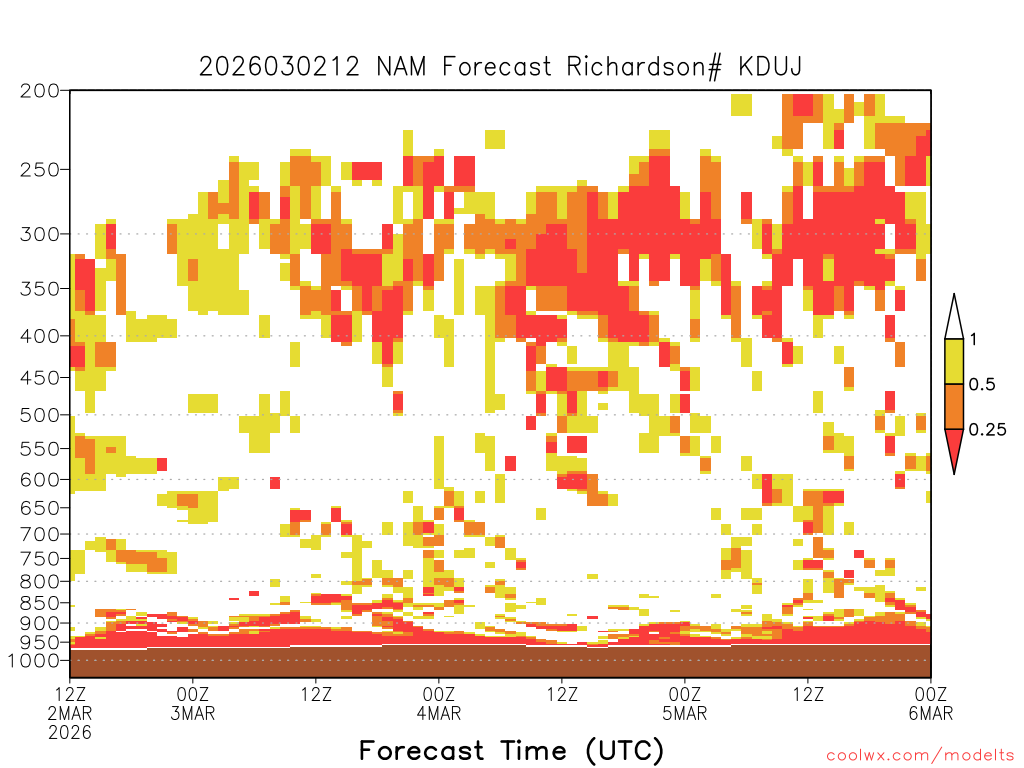 2026030212 NAM Forecast Richardson# KDUJ

200
250
300
350
400
450
500
550
600
650
700
750
800
850
900
950
1000

1
0.5
0.25

12Z
2MAR
2026
00Z
3MAR
12Z
00Z
4MAR
12Z
00Z
5MAR
12Z
00Z
6MAR

Forecast Time (UTC)

coolwx.com/modelts